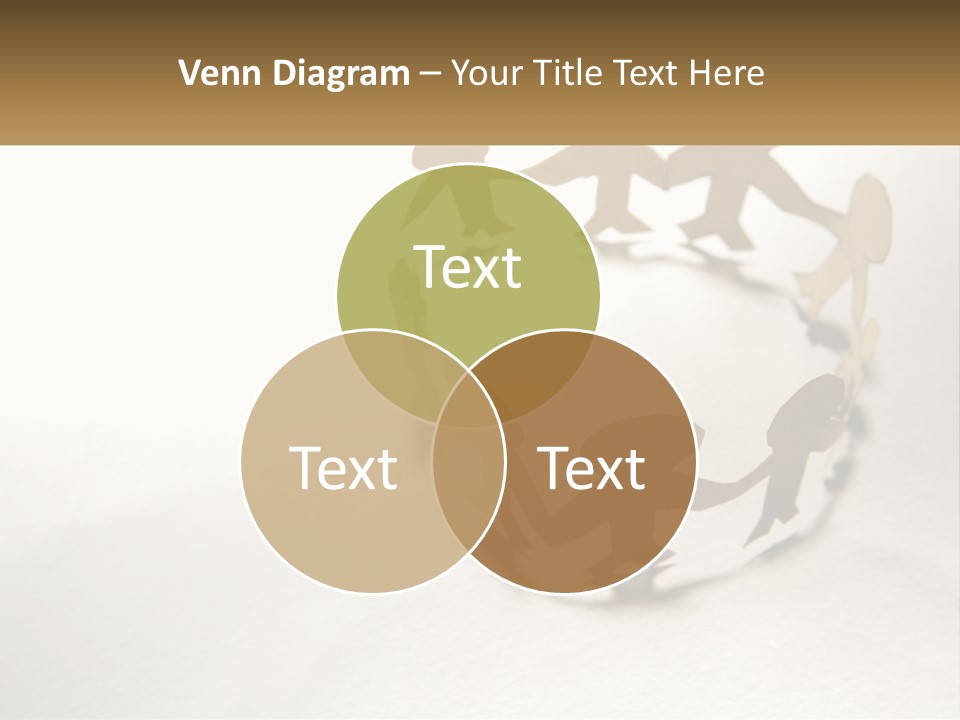 Venn Diagram – Your Title Text Here

Text

Text

Text